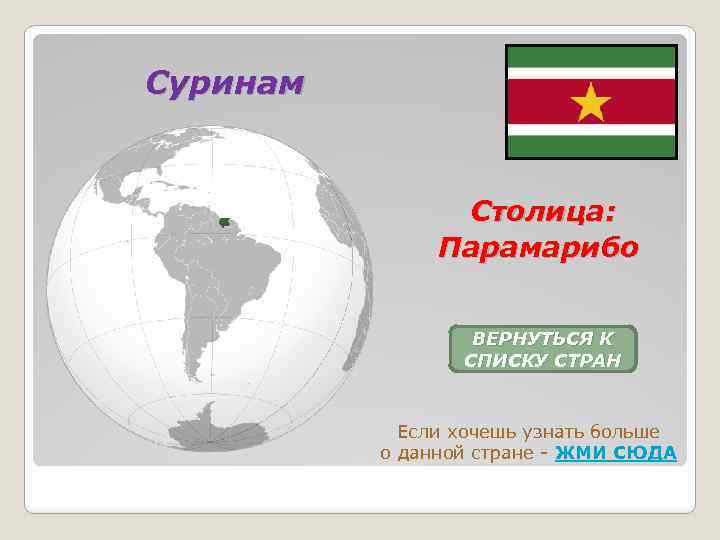 Суринам

Столица: Парамарибо

ВЕРНУТЬСЯ К СПИСКУ СТРАН

Если хочешь узнать больше о данной стране - ЖМИ СЮДА